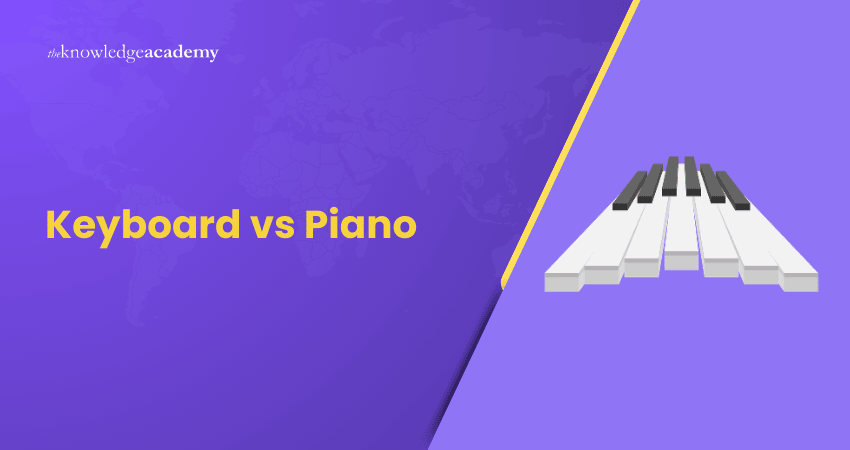 theknowledgeacademy

Keyboard vs Piano